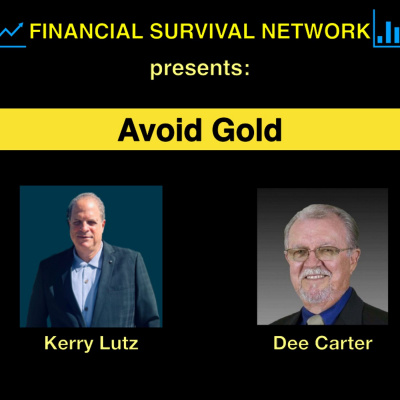 FINANCIAL SURVIVAL NETWORK

presents:

Avoid Gold

Kerry Lutz

Dee Carter